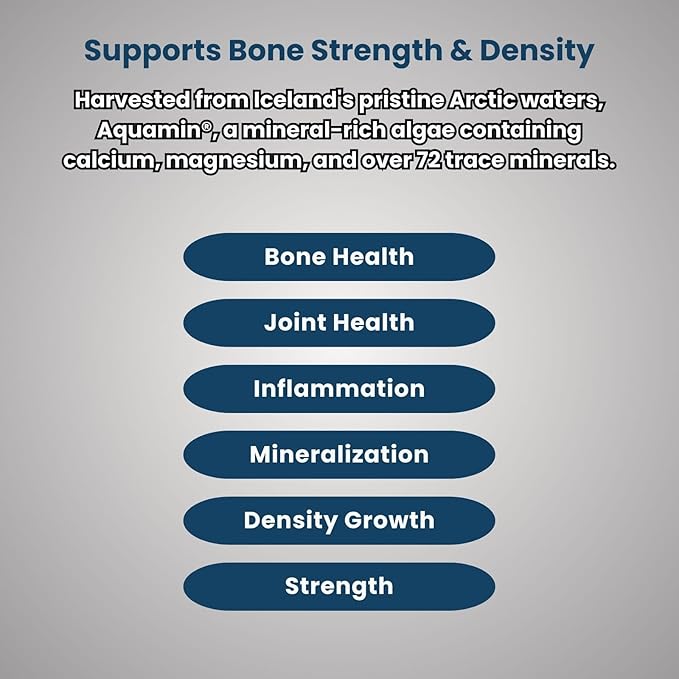 Supports Bone Strength & Density

Harvested from Iceland's pristine Arctic waters, Aquamin®, a mineral-rich algae containing calcium, magnesium, and over 72 trace minerals.

Bone Health

Joint Health

Inflammation

Mineralization

Density Growth

Strength